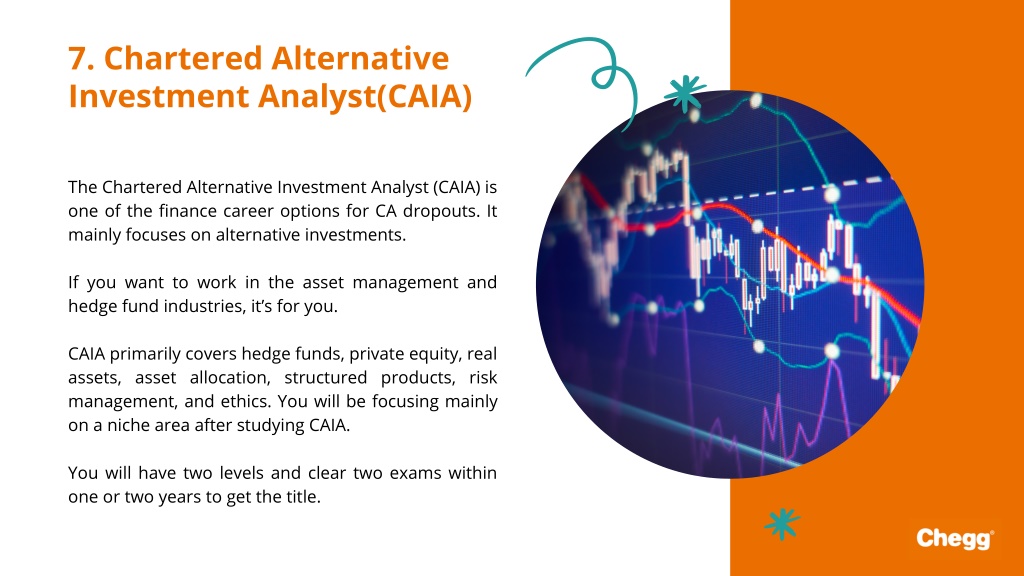 7. Chartered Alternative Investment Analyst(CAIA)

The Chartered Alternative Investment Analyst (CAIA) is one of the finance career options for CA dropouts. It mainly focuses on alternative investments.

If you want to work in the asset management and hedge fund industries, it's for you.

CAIA primarily covers hedge funds, private equity, real assets, asset allocation, structured products, risk management, and ethics. You will be focusing mainly on a niche area after studying CAIA.

You will have two levels and clear two exams within one or two years to get the title.

Chegg